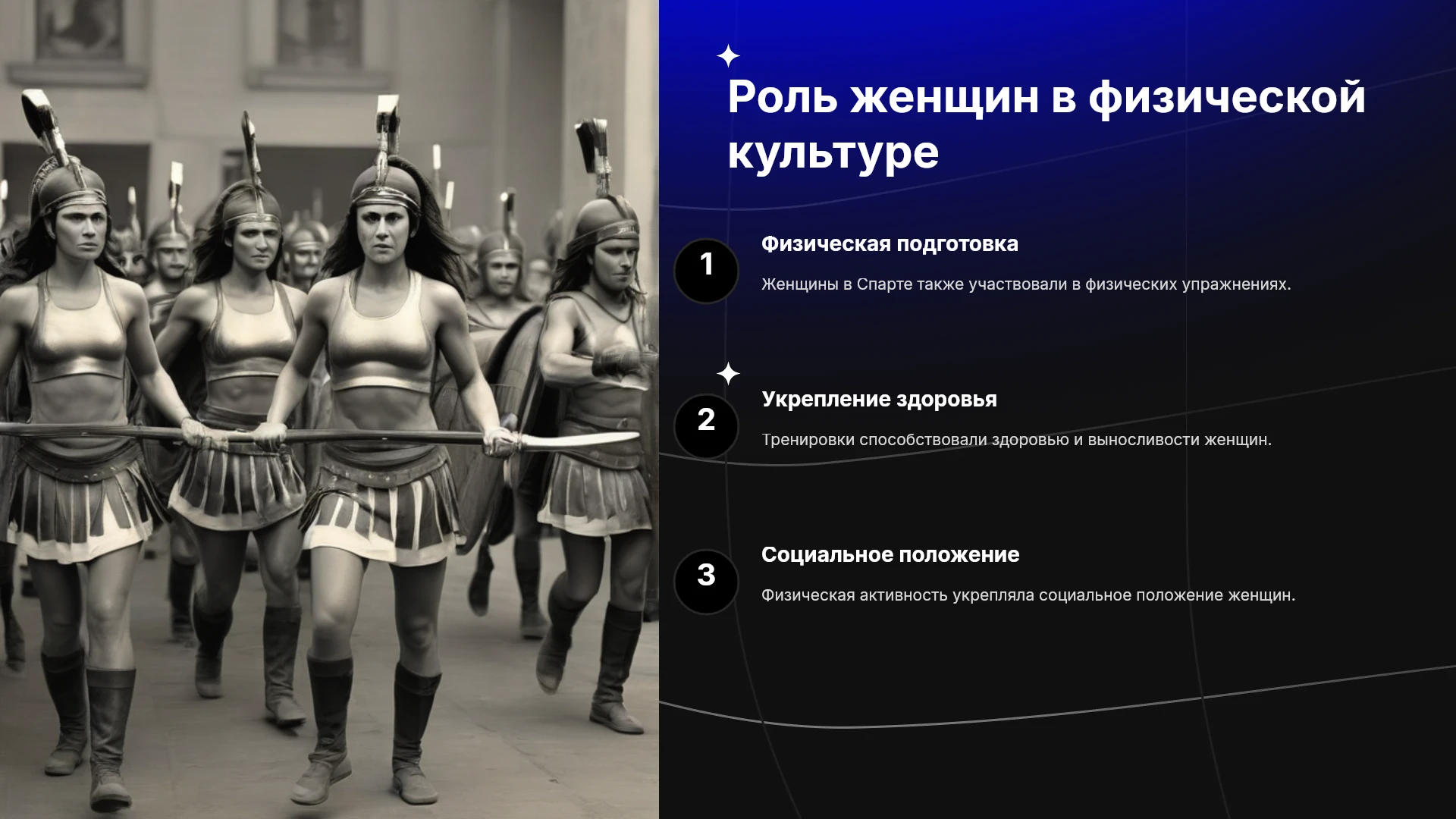 Роль женщин в физической культуре

1

Физическая подготовка

Женщины в Спарте также участвовали в физических упражнениях.

2

Укрепление здоровья

Тренировки способствовали здоровью и выносливости женщин.

3

Социальное положение

Физическая активность укрепляла социальное положение женщин.